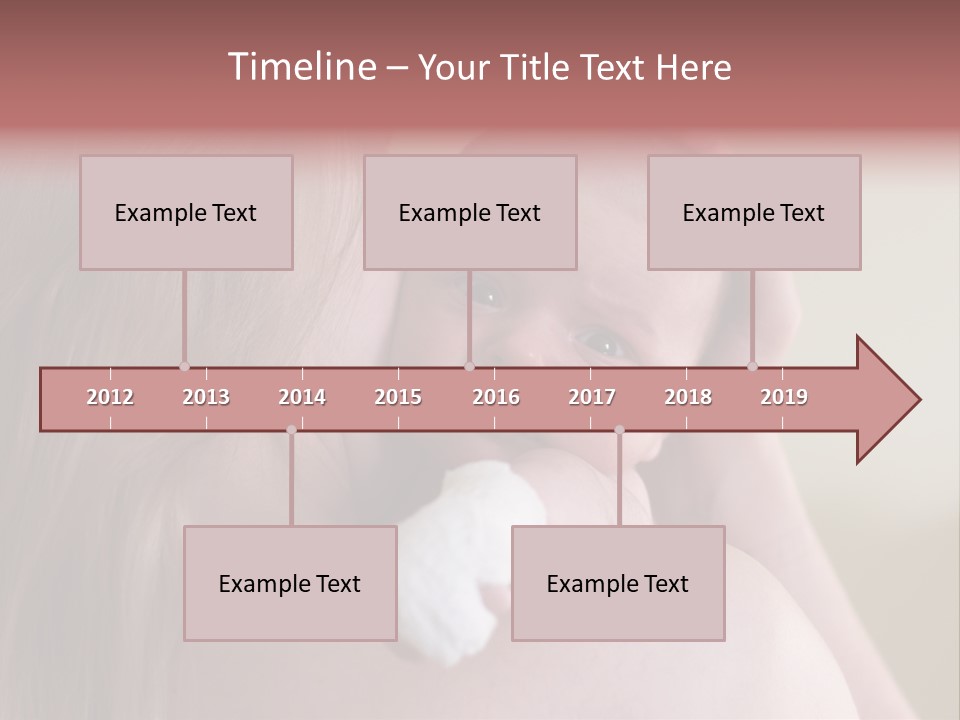 Timeline – Your Title Text Here

Example Text

Example Text

Example Text

2012 2013 2014 2015 2016 2017 2018 2019

Example Text

Example Text